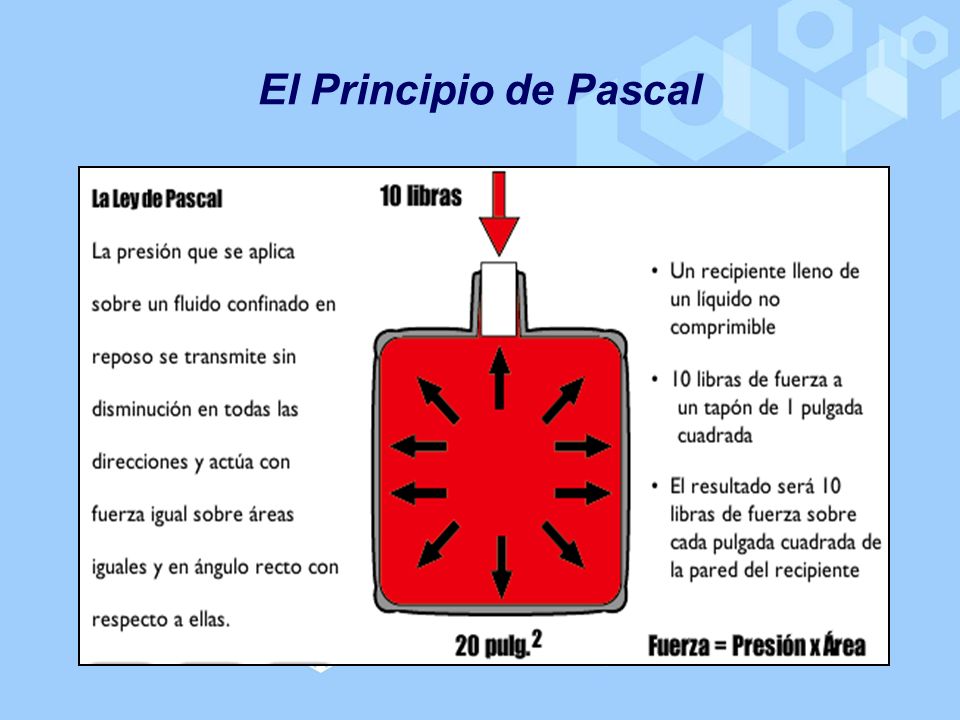 El Principio de Pascal

La Ley de Pascal

La presión que se aplica sobre un fluido confinado en reposo se transmite sin disminución en todas las direcciones y actúa con fuerza igual sobre áreas iguales y en ángulo recto con respecto a ellas.

10 libras

20 pulg.$^2$

• Un recipiente lleno de un líquido no comprimible

• 10 libras de fuerza a un tapón de 1 pulgada cuadrada

• El resultado será 10 libras de fuerza sobre cada pulgada cuadrada de la pared del recipiente

Fuerza = Presión x Área